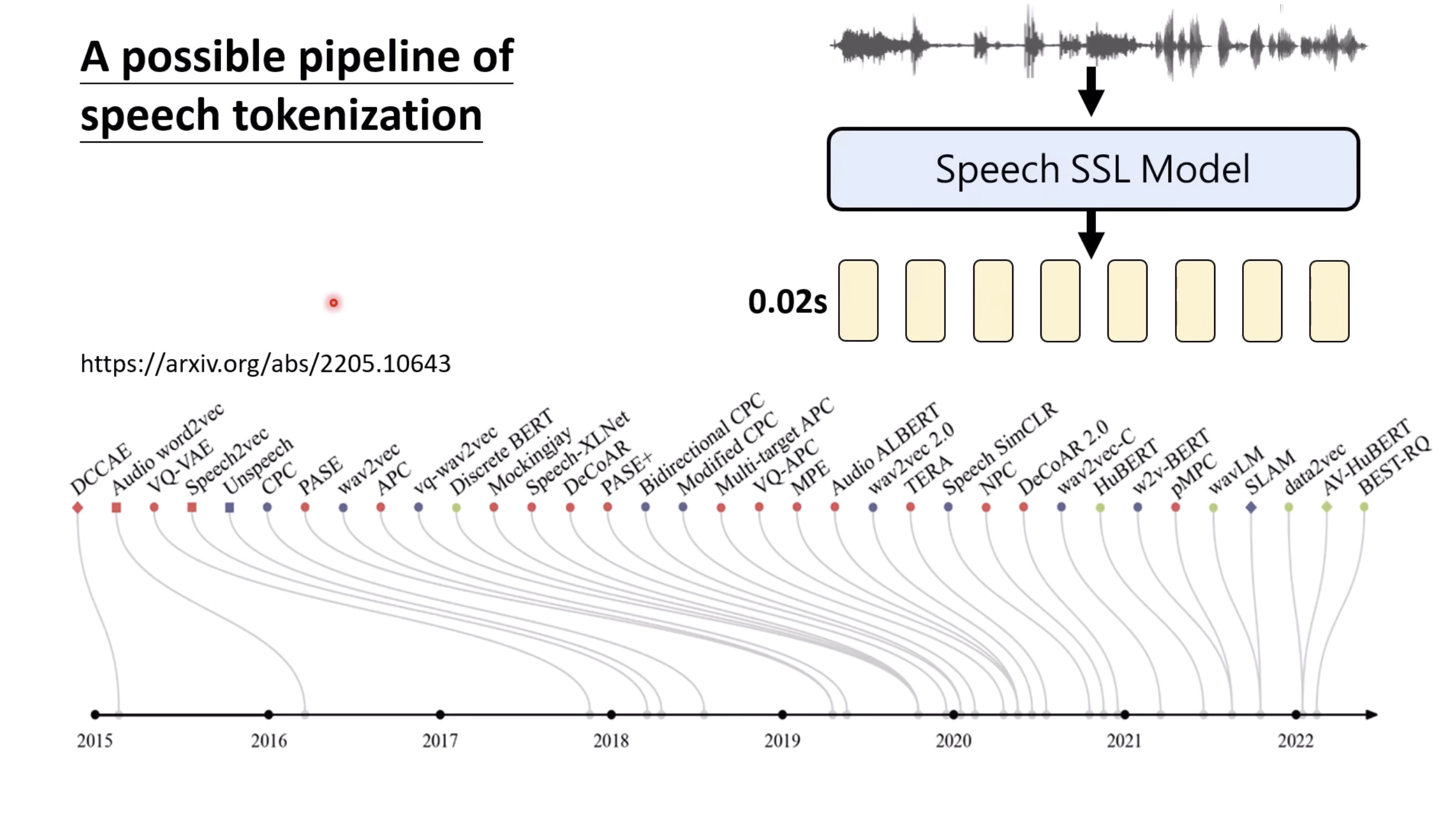 A possible pipeline of speech tokenization

Speech SSL Model

0.02s

https://arxiv.org/abs/2205.10643

DCCAE
Audio word2vec
VQ-VAE
Speech2vec
Unspeech
CPC
PASE
wav2vec
APC
vq-wav2vec
Discrete BERT
Mockingjay
Speech-XLNet
DeCoAR
PASE+
Bidirectional CPC
Modified CPC
Multi-target APC
VQ-APC
MPE
Audio ALBERT
wav2vec 2.0
TERA
Speech SimCLR
NPC
DeCoAR 2.0
wav2vec-C
HuBERT
w2v-BERT
pMPC
wavLM
SLAM
data2vec
AV-HuBERT
BEST-RQ

2015
2016
2017
2018
2019
2020
2021
2022